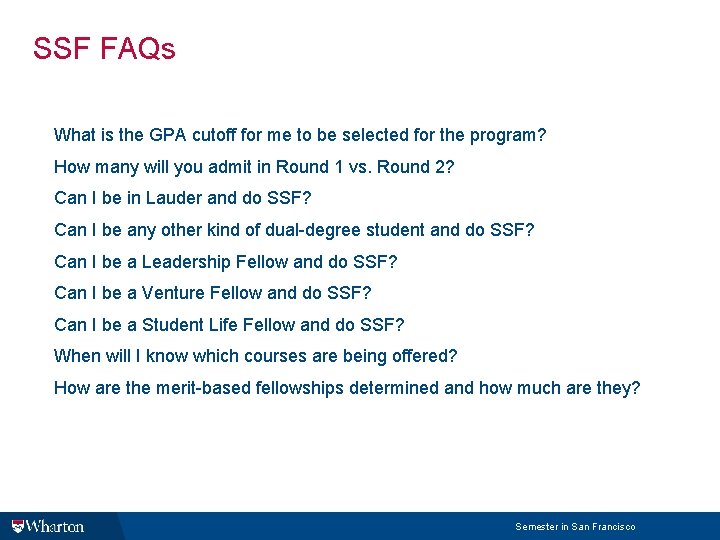 SSF FAQs

What is the GPA cutoff for me to be selected for the program?

How many will you admit in Round 1 vs. Round 2?

Can I be in Lauder and do SSF?

Can I be any other kind of dual-degree student and do SSF?

Can I be a Leadership Fellow and do SSF?

Can I be a Venture Fellow and do SSF?

Can I be a Student Life Fellow and do SSF?

When will I know which courses are being offered?

How are the merit-based fellowships determined and how much are they?

Wharton

Semester in San Francisco